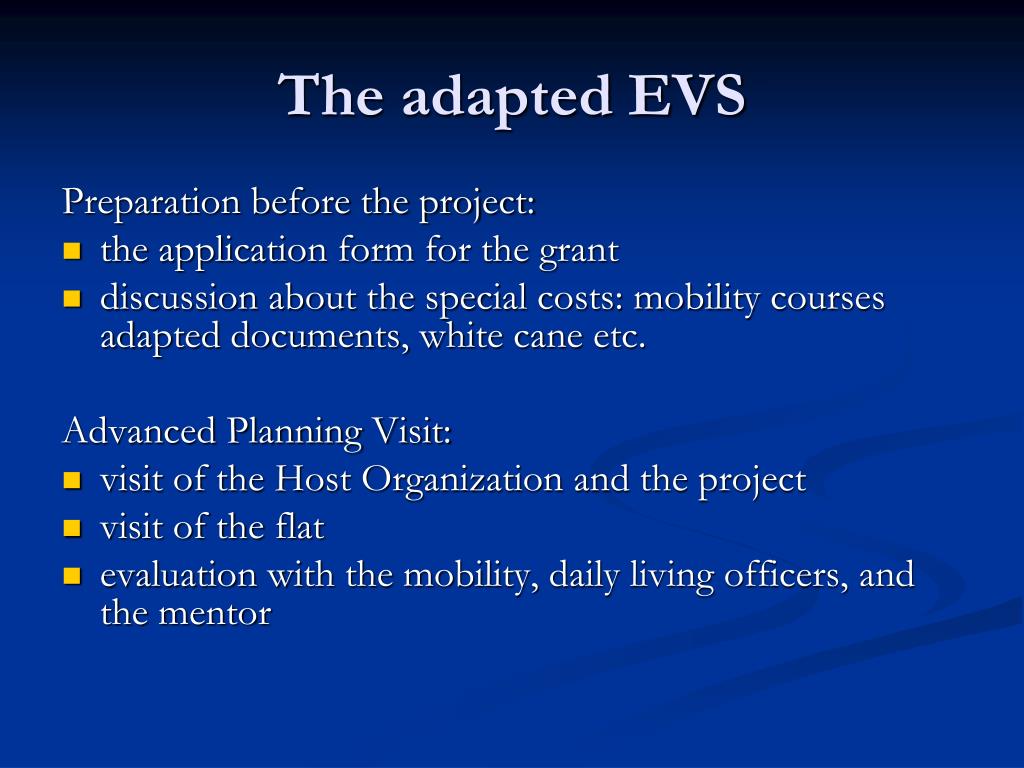 The adapted EVS

Preparation before the project:
- the application form for the grant
- discussion about the special costs: mobility courses adapted documents, white cane etc.

Advanced Planning Visit:
- visit of the Host Organization and the project
- visit of the flat
- evaluation with the mobility, daily living officers, and the mentor